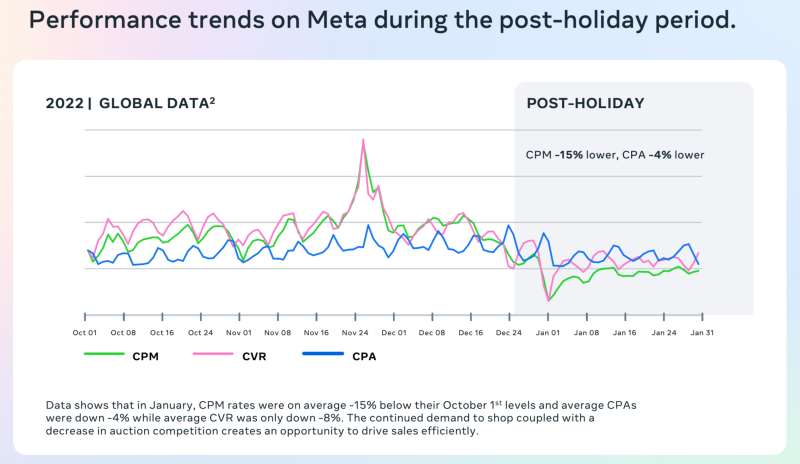 Performance trends on Meta during the post-holiday period.

2022 | GLOBAL DATA$^2$

POST-HOLIDAY

CPM -15% lower, CPA -4% lower

Oct 01 Oct 08 Oct 16 Oct 24 Nov 01 Nov 08 Nov 16 Nov 24 Dec 01 Dec 08 Dec 16 Dec 24 Jan 01 Jan 08 Jan 16 Jan 24 Jan 31

CPM CVR CPA

Data shows that in January, CPM rates were on average -15% below their October 1$^{st}$ levels and average CPAs were down -4% while average CVR was only down -8%. The continued demand to shop coupled with a decrease in auction competition creates an opportunity to drive sales efficiently.